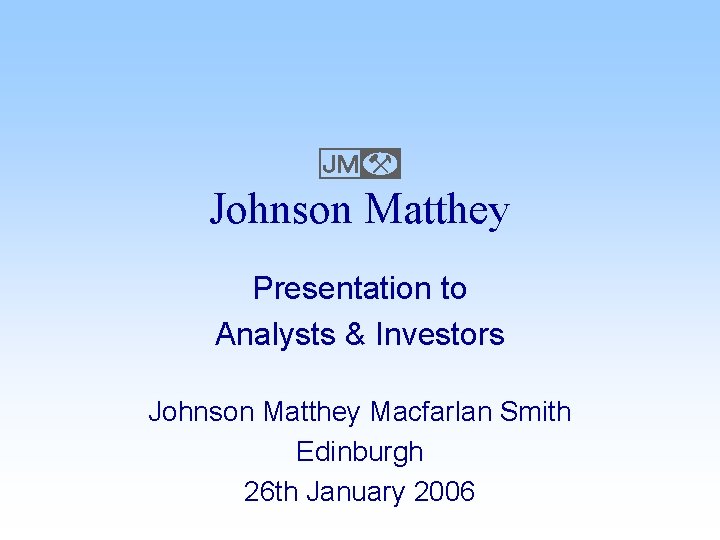 JM

Johnson Matthey

Presentation to
Analysts & Investors

Johnson Matthey Macfarlan Smith
Edinburgh
26th January 2006